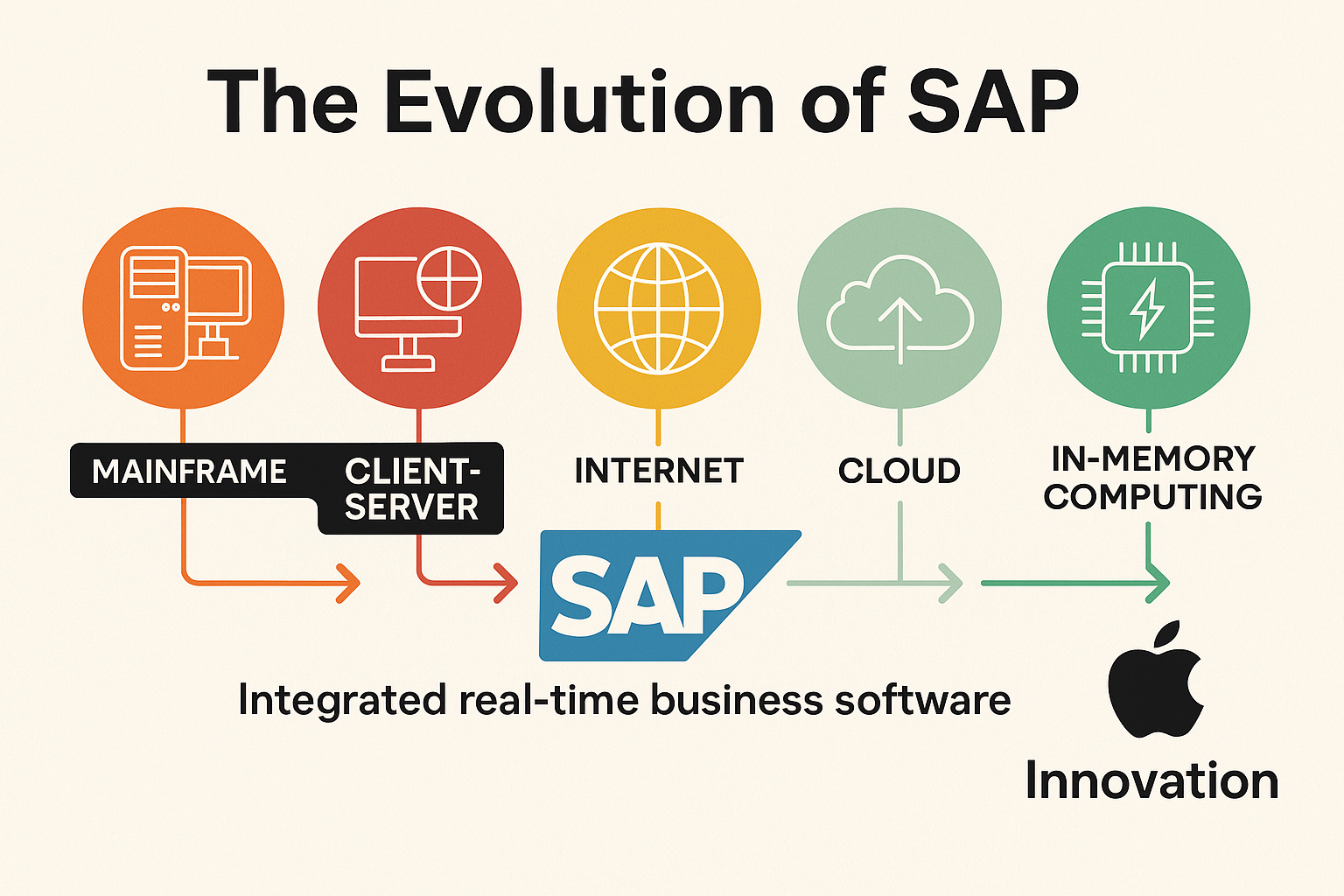 The Evolution of SAP

MAINFRAME

CLIENT-SERVER

INTERNET

CLOUD

IN-MEMORY COMPUTING

SAP

Integrated real-time business software

Innovation